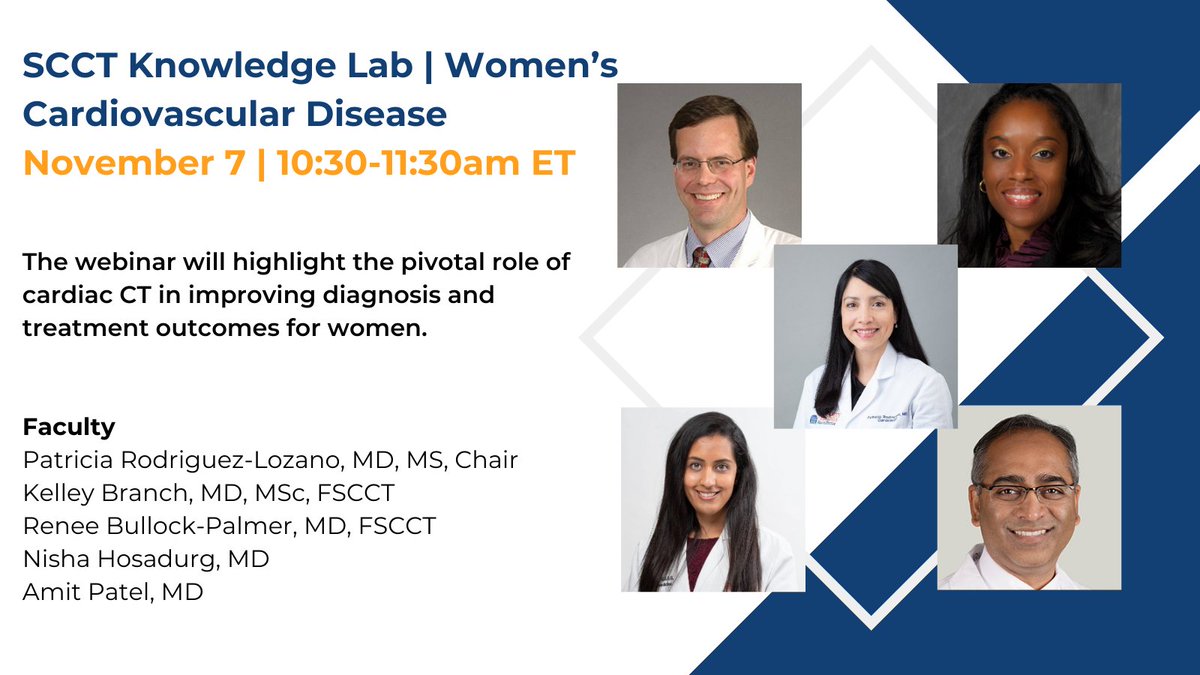 SCCT Knowledge Lab | Women's Cardiovascular Disease
November 7 | 10:30-11:30am ET

The webinar will highlight the pivotal role of cardiac CT in improving diagnosis and treatment outcomes for women.

Faculty
Patricia Rodriguez-Lozano, MD, MS, Chair
Kelley Branch, MD, MSc, FSCCT
Renee Bullock-Palmer, MD, FSCCT
Nisha Hosadurg, MD
Amit Patel, MD